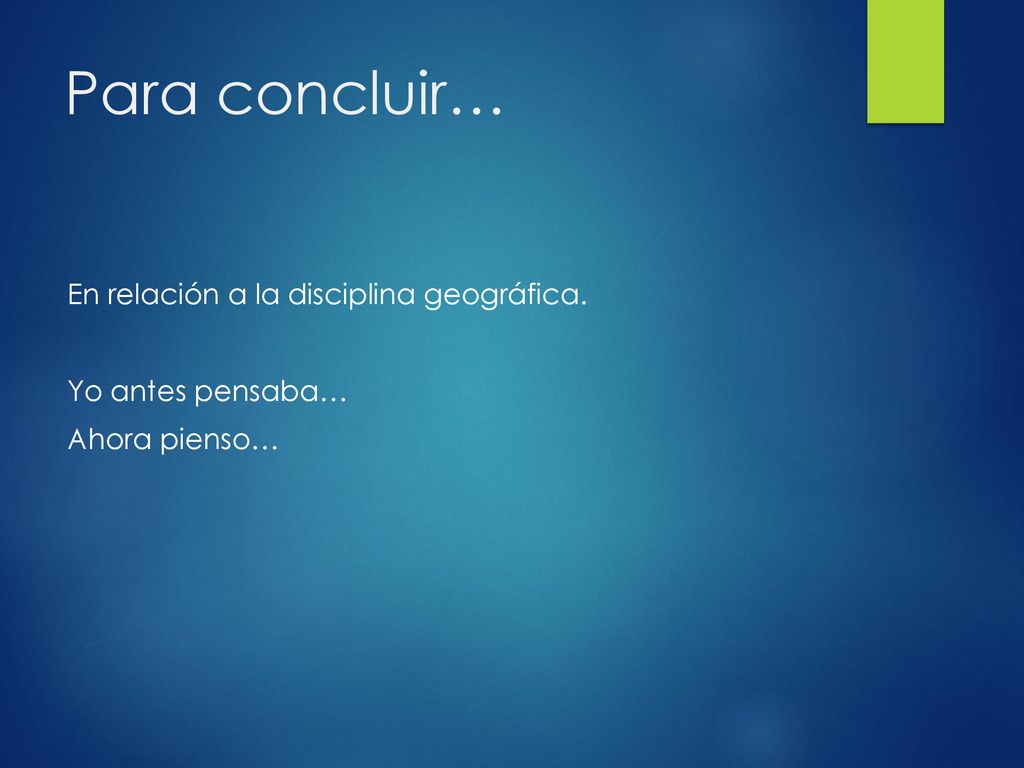 Para concluir…

En relación a la disciplina geográfica.

Yo antes pensaba…

Ahora pienso…